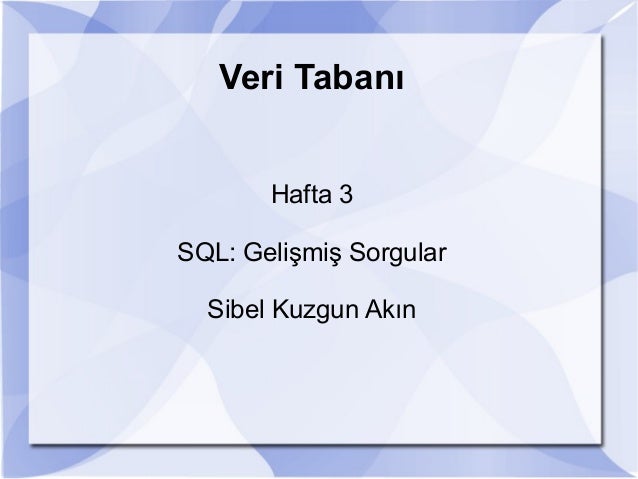 Veri Tabanı

Hafta 3

SQL: Gelişmiş Sorgular

Sibel Kuzgun Akın